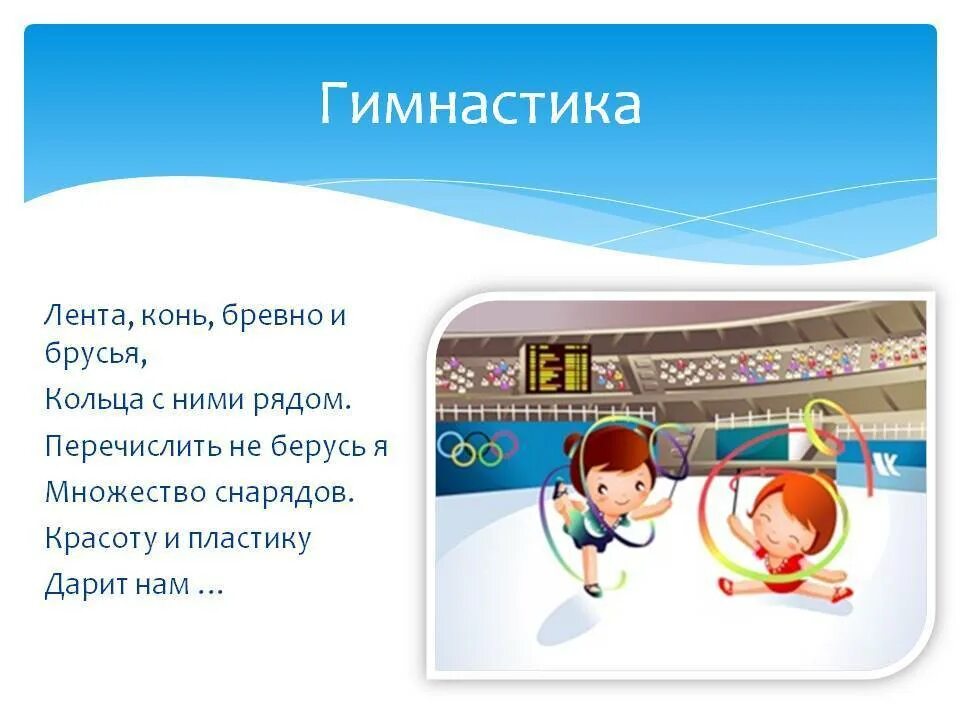 Гимнастика

Лента, конь, бревно и брусья,
Кольца с ними рядом.
Перечислить не берусь я
Множество снарядов.
Красоту и пластику
Дарит нам …